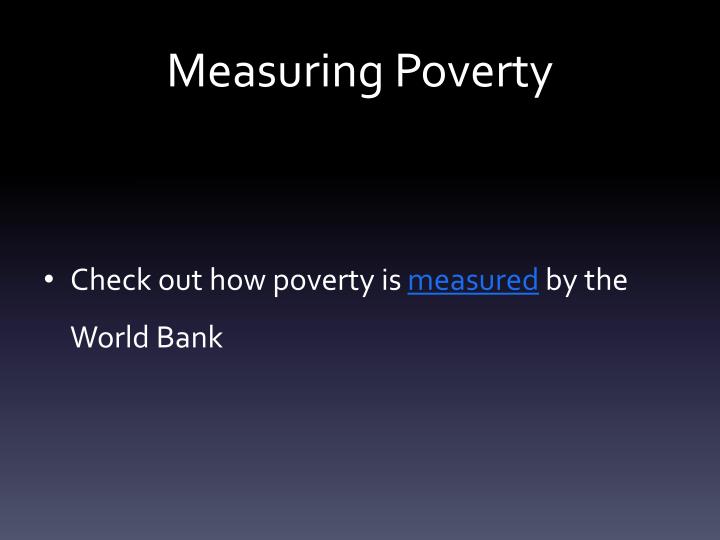 Measuring Poverty

• Check out how poverty is measured by the World Bank